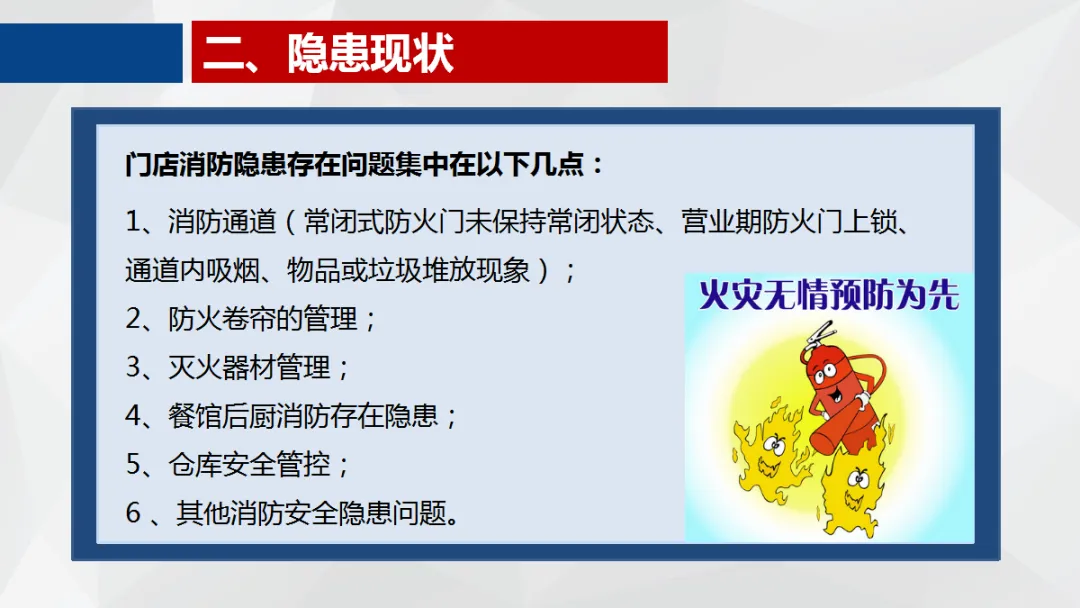 二、隐患现状

门店消防隐患存在问题集中在以下几点：

1、消防通道（常闭式防火门未保持常闭状态、营业期防火门上锁、通道内吸烟、物品或垃圾堆放现象）；

2、防火卷帘的管理；

3、灭火器材管理；

4、餐馆后厨消防存在隐患；

5、仓库安全管控；

6 、其他消防安全隐患问题。

火灾无情预防为先